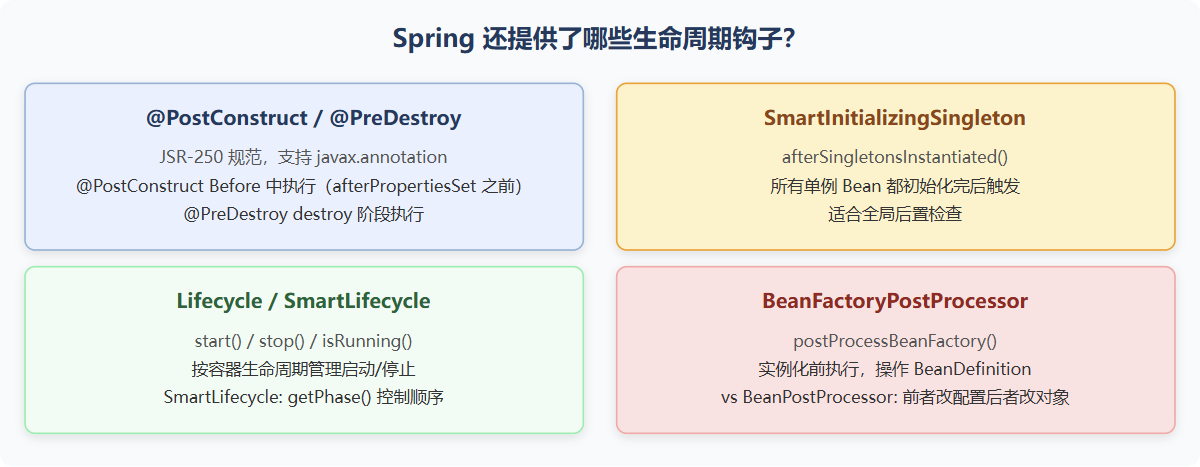 Spring 还提供了哪些生命周期钩子?

@PostConstruct / @PreDestroy

JSR-250 规范，支持 javax.annotation
@PostConstruct Before 中执行（afterPropertiesSet 之前）
@PreDestroy destroy 阶段执行

SmartInitializingSingleton

afterSingletonsInstantiated()
所有单例 Bean 都初始化完后触发
适合全局后置检查

Lifecycle / SmartLifecycle

start() / stop() / isRunning()
按容器生命周期管理启动/停止
SmartLifecycle: getPhase() 控制顺序

BeanFactoryPostProcessor

postProcessBeanFactory()
实例化前执行，操作 BeanDefinition
vs BeanPostProcessor: 前者改配置后者改对象